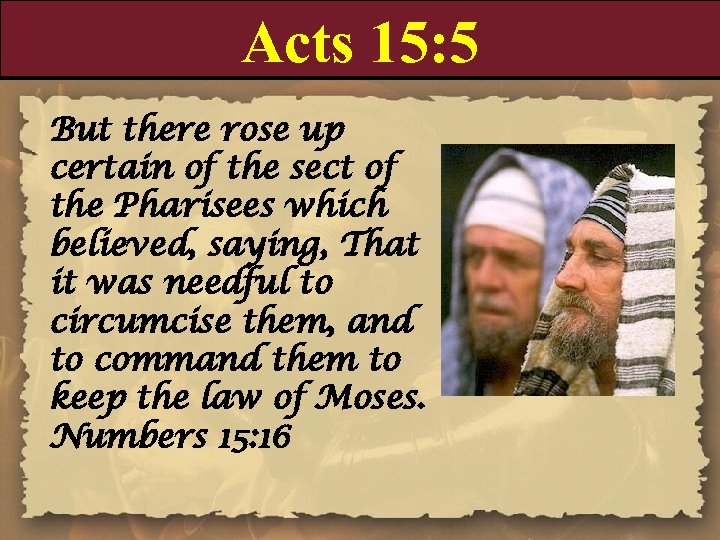 Acts 15:5

But there rose up certain of the sect of the Pharisees which believed, saying, That it was needful to circumcise them, and to command them to keep the law of Moses. Numbers 15:16